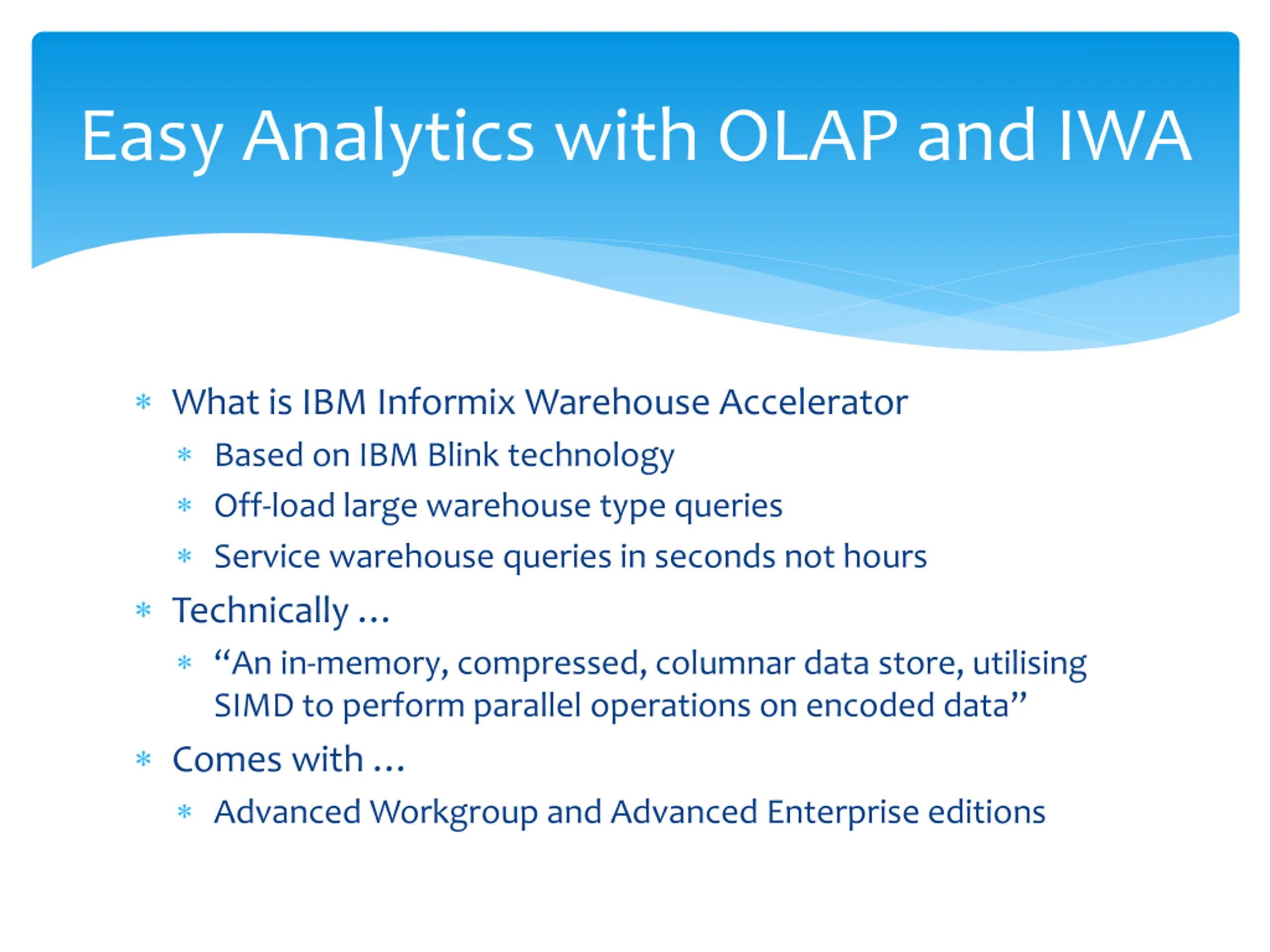 Easy Analytics with OLAP and IWA

* What is IBM Informix Warehouse Accelerator
  * Based on IBM Blink technology
  * Off-load large warehouse type queries
  * Service warehouse queries in seconds not hours
* Technically …
  * “An in-memory, compressed, columnar data store, utilising SIMD to perform parallel operations on encoded data”
* Comes with …
  * Advanced Workgroup and Advanced Enterprise editions